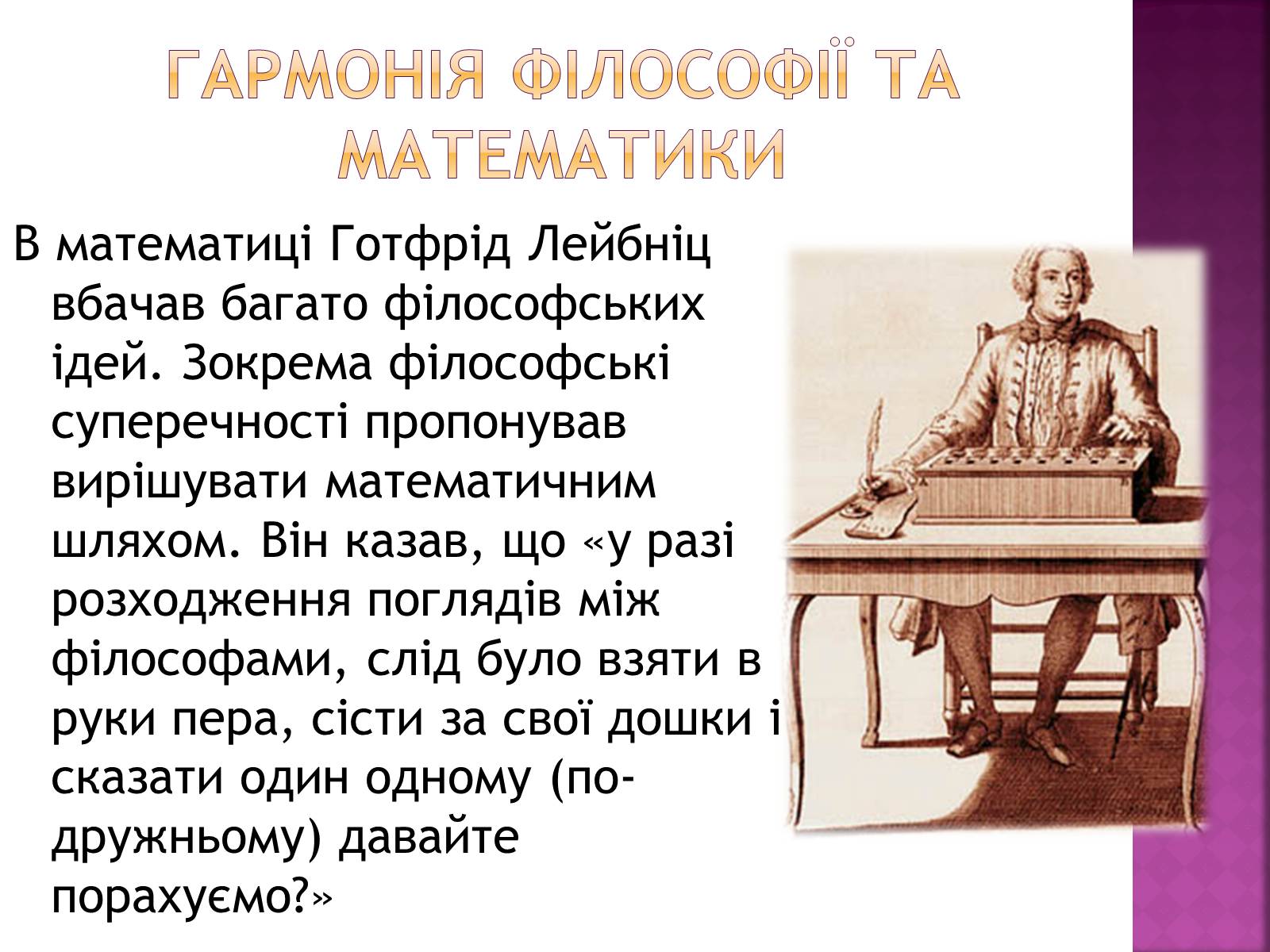 ГАРМОНІЯ ФІЛОСОФІЇ ТА МАТЕМАТИКИ

В математиці Готфрід Лейбніц вбачав багато філософських ідей. Зокрема філософські суперечності пропонував вирішувати математичним шляхом. Він казав, що «у разі розходження поглядів між філософами, слід було взяти в руки пера, сісти за свої дошки і сказати один одному (по-дружньому) давайте порахуємо?»